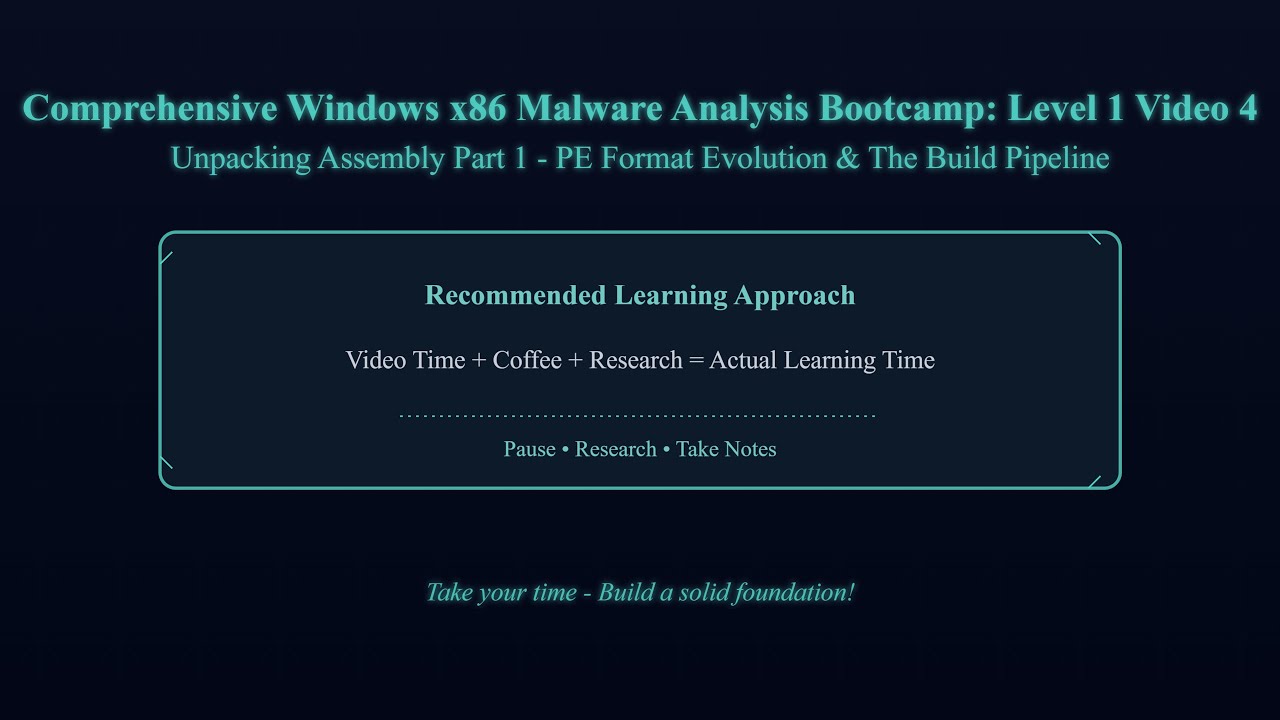 Comprehensive Windows x86 Malware Analysis Bootcamp: Level 1 Video 4

Unpacking Assembly Part 1 - PE Format Evolution & The Build Pipeline

Recommended Learning Approach

Video Time + Coffee + Research = Actual Learning Time

Pause • Research • Take Notes

Take your time - Build a solid foundation!